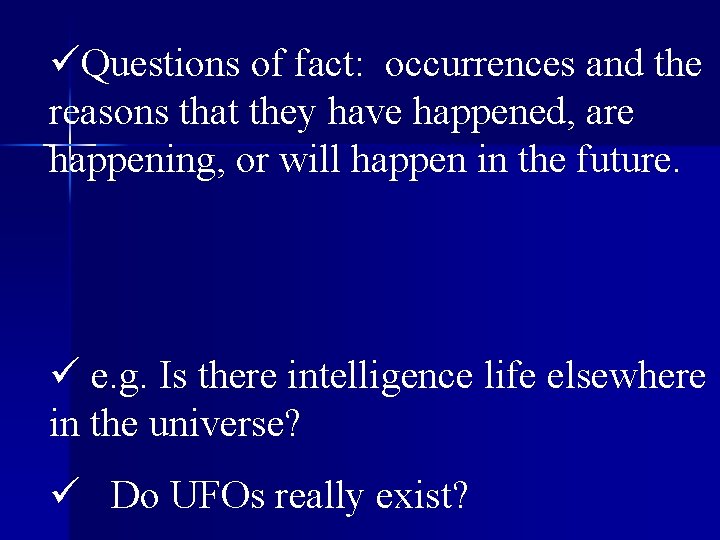 ✓Questions of fact: occurrences and the reasons that they have happened, are happening, or will happen in the future.

✓ e.g. Is there intelligence life elsewhere in the universe?

✓ Do UFOs really exist?